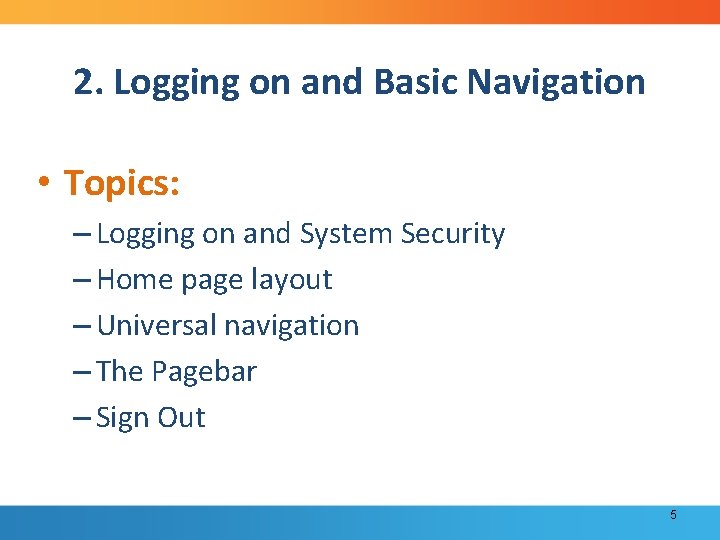 2. Logging on and Basic Navigation

• Topics:
– Logging on and System Security
– Home page layout
– Universal navigation
– The Pagebar
– Sign Out

5